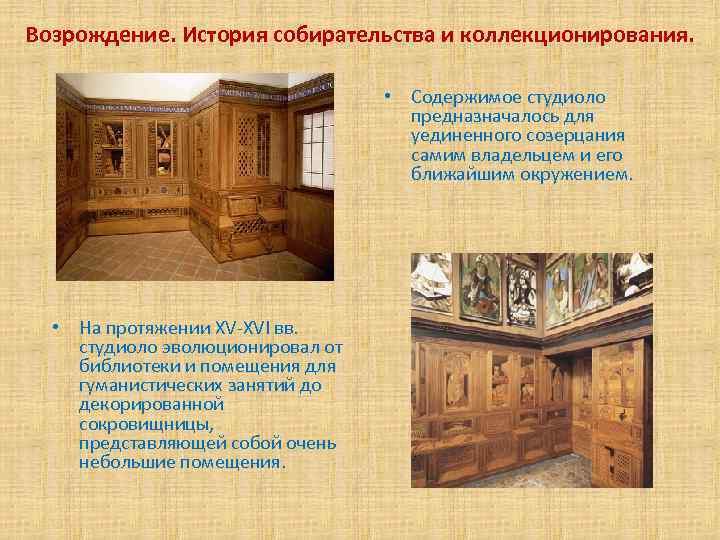 Возрождение. История собирательства и коллекционирования.

• Содержимое студиоло предназначалось для уединенного созерцания самим владельцем и его ближайшим окружением.

• На протяжении XV-XVI вв. студиоло эволюционировал от библиотеки и помещения для гуманистических занятий до декорированной сокровищницы, представляющей собой очень небольшие помещения.